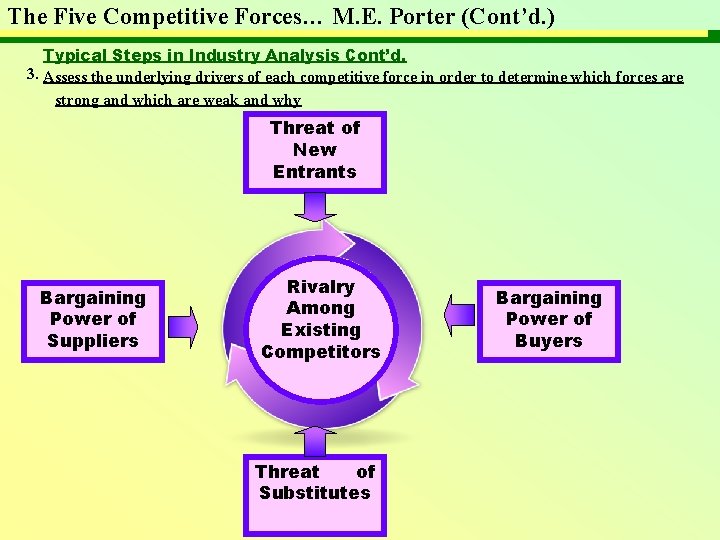 The Five Competitive Forces… M.E. Porter (Cont'd.)

Typical Steps in Industry Analysis Cont'd.

3. Assess the underlying drivers of each competitive force in order to determine which forces are strong and which are weak and why

Threat of New Entrants

Bargaining Power of Suppliers

Rivalry Among Existing Competitors

Bargaining Power of Buyers

Threat of Substitutes